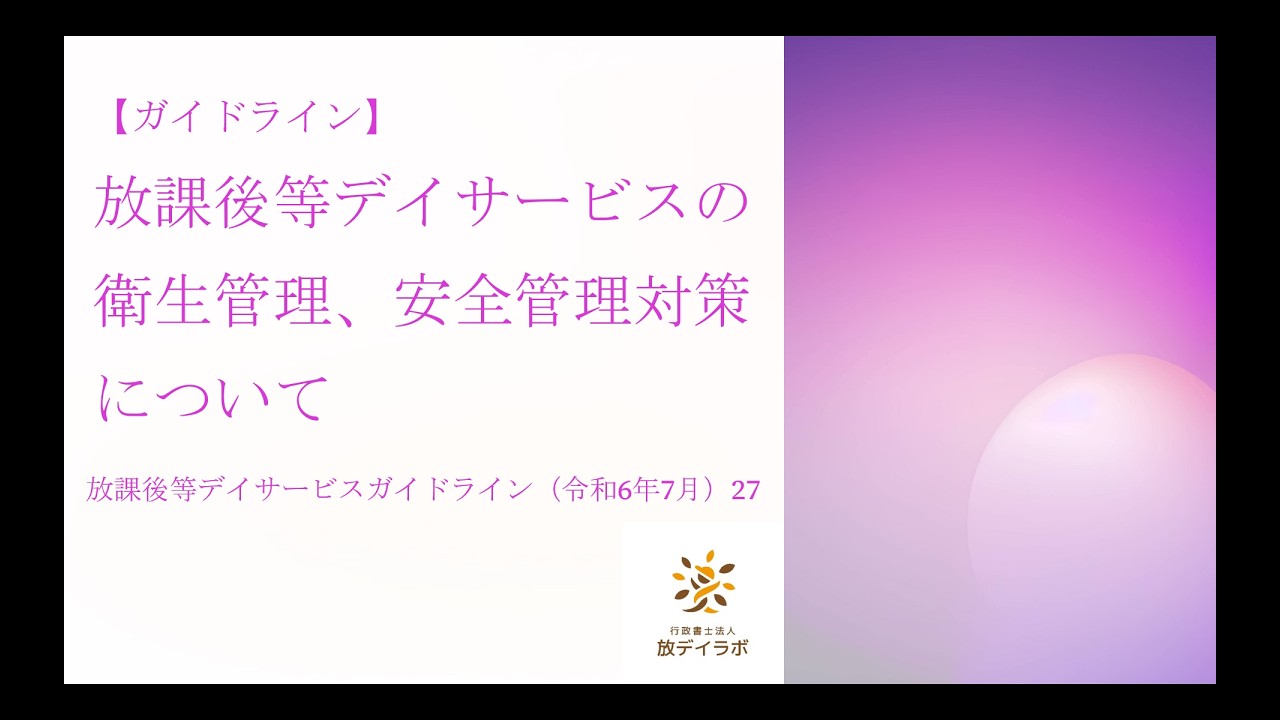 【ガイドライン】
放課後等デイサービスの衛生管理、安全管理対策について

放課後等デイサービスガイドライン（令和6年7月）27

行政書士法人
放デイラボ